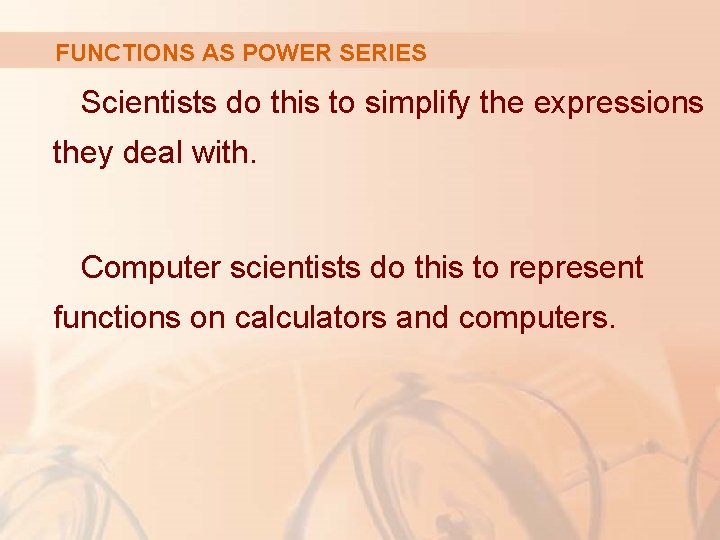 FUNCTIONS AS POWER SERIES

Scientists do this to simplify the expressions they deal with.

Computer scientists do this to represent functions on calculators and computers.